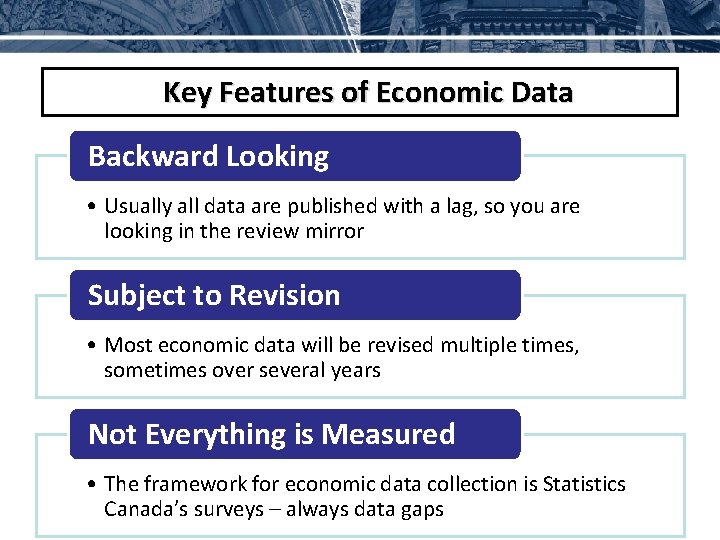 Key Features of Economic Data

Backward Looking

• Usually all data are published with a lag, so you are looking in the review mirror

Subject to Revision

• Most economic data will be revised multiple times, sometimes over several years

Not Everything is Measured

• The framework for economic data collection is Statistics Canada's surveys – always data gaps